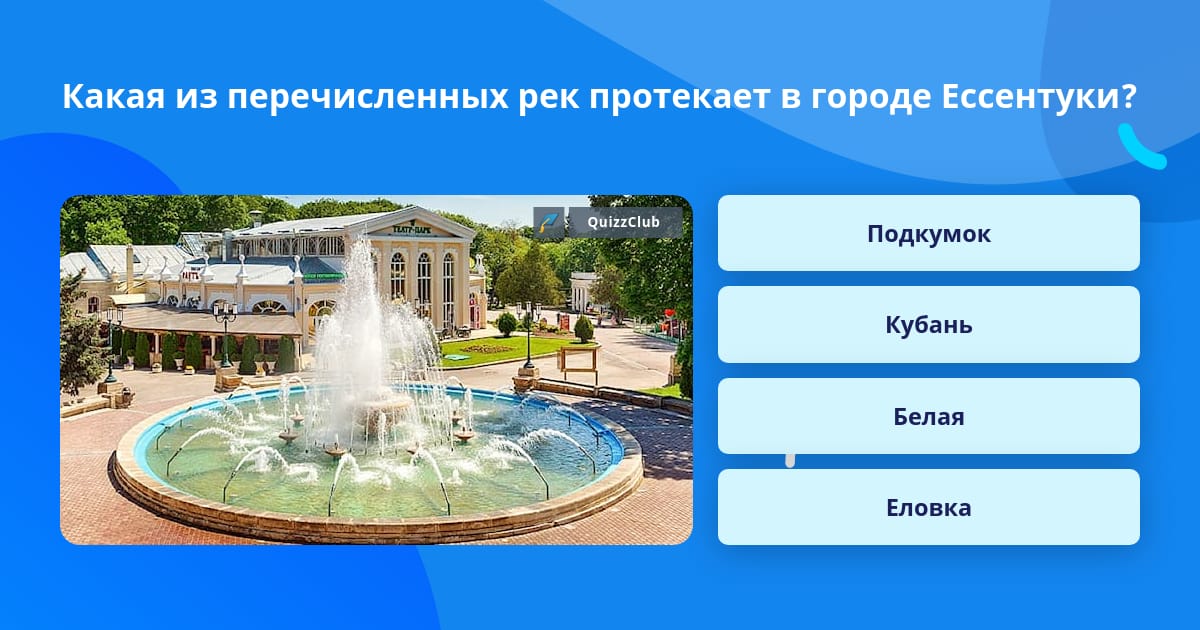 Какая из перечисленных рек протекает в городе Ессентуки?

ТЕАТР-ПАРК

QuizzClub

Подкумок

Кубань

Белая

Еловка